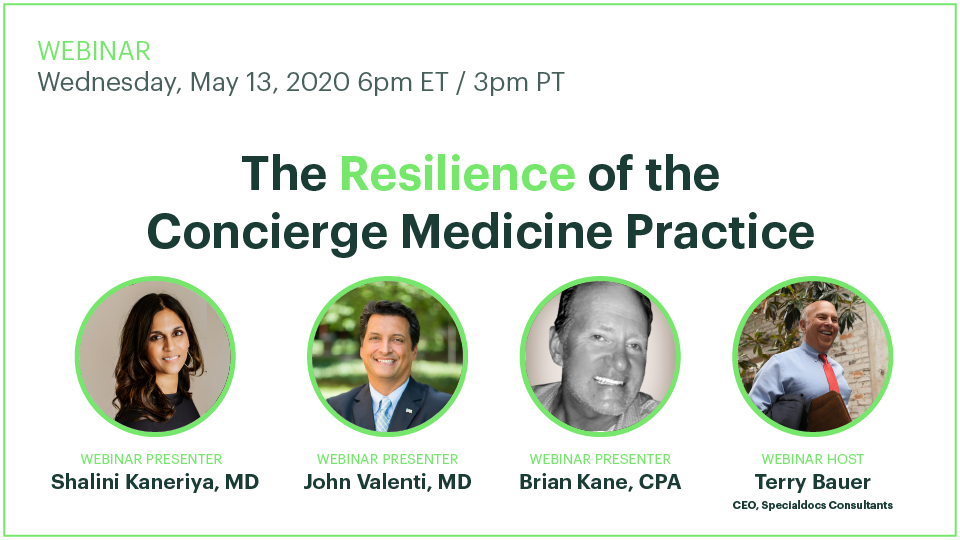 WEBINAR
Wednesday, May 13, 2020 6pm ET / 3pm PT

The Resilience of the Concierge Medicine Practice

WEBINAR PRESENTER
Shalini Kaneriya, MD

WEBINAR PRESENTER
John Valenti, MD

WEBINAR PRESENTER
Brian Kane, CPA

WEBINAR HOST
Terry Bauer
CEO, Specialdocs Consultants